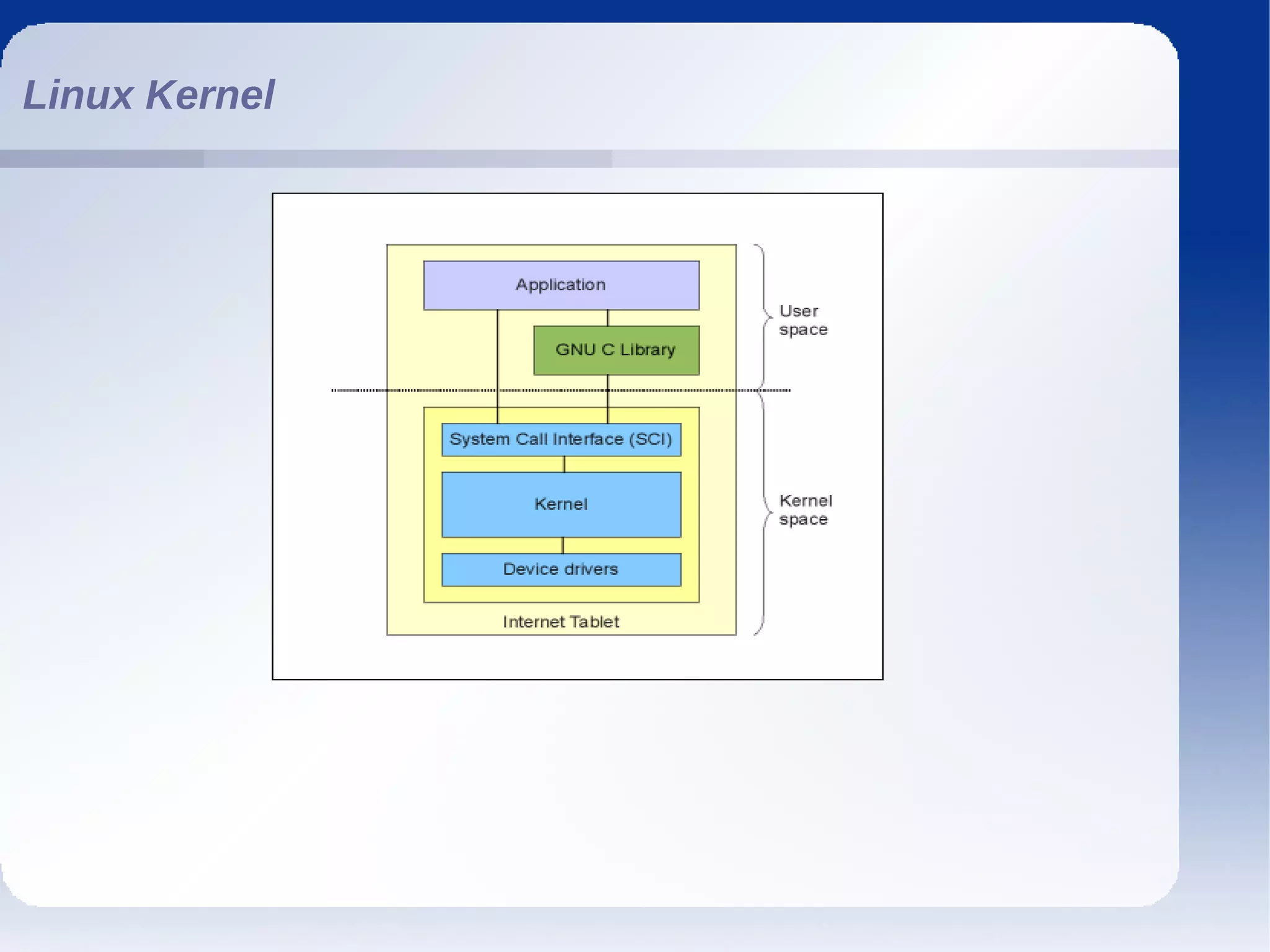 Linux Kernel

Application

GNU C Library

User space

System Call Interface (SCI)

Kernel

Device drivers

Kernel space

Internet Tablet